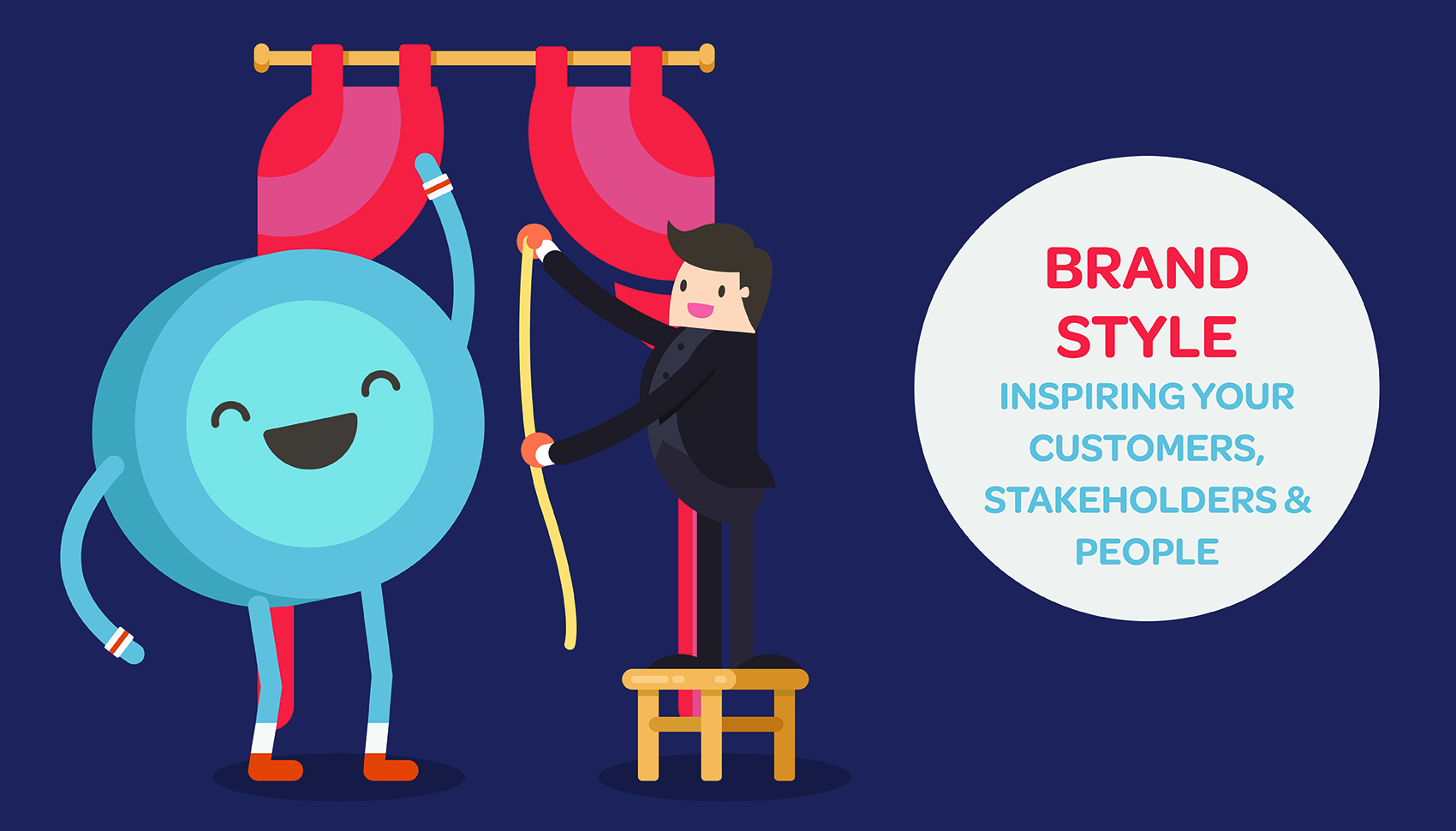 BRAND STYLE

INSPIRING YOUR CUSTOMERS, STAKEHOLDERS & PEOPLE